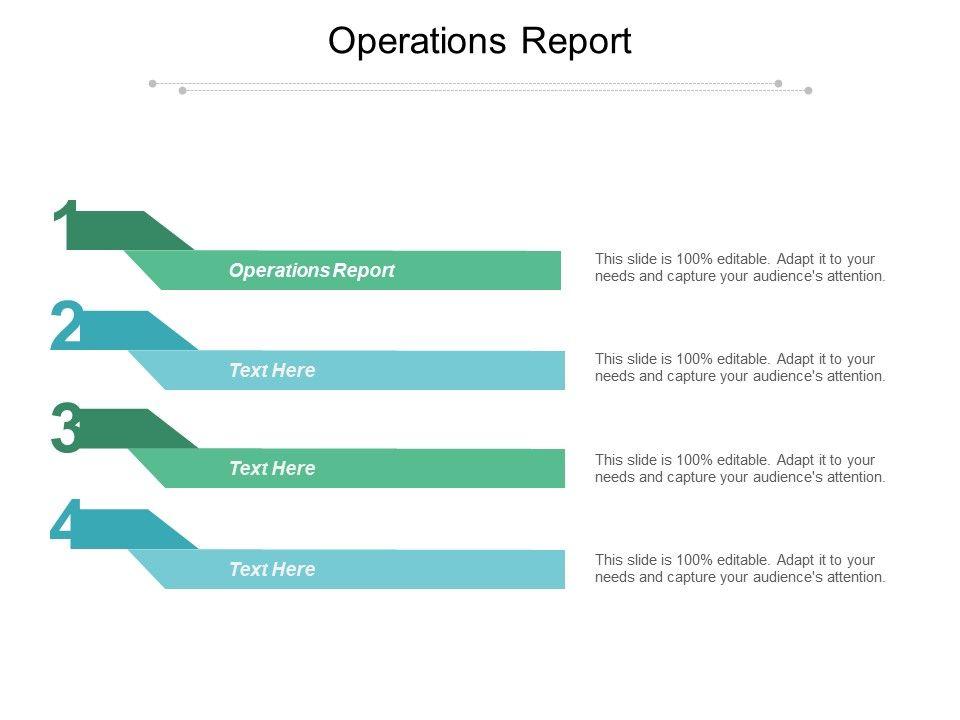 Operations Report

1
Operations Report
This slide is 100% editable. Adapt it to your needs and capture your audience's attention.

2
Text Here
This slide is 100% editable. Adapt it to your needs and capture your audience's attention.

3
Text Here
This slide is 100% editable. Adapt it to your needs and capture your audience's attention.

4
Text Here
This slide is 100% editable. Adapt it to your needs and capture your audience's attention.